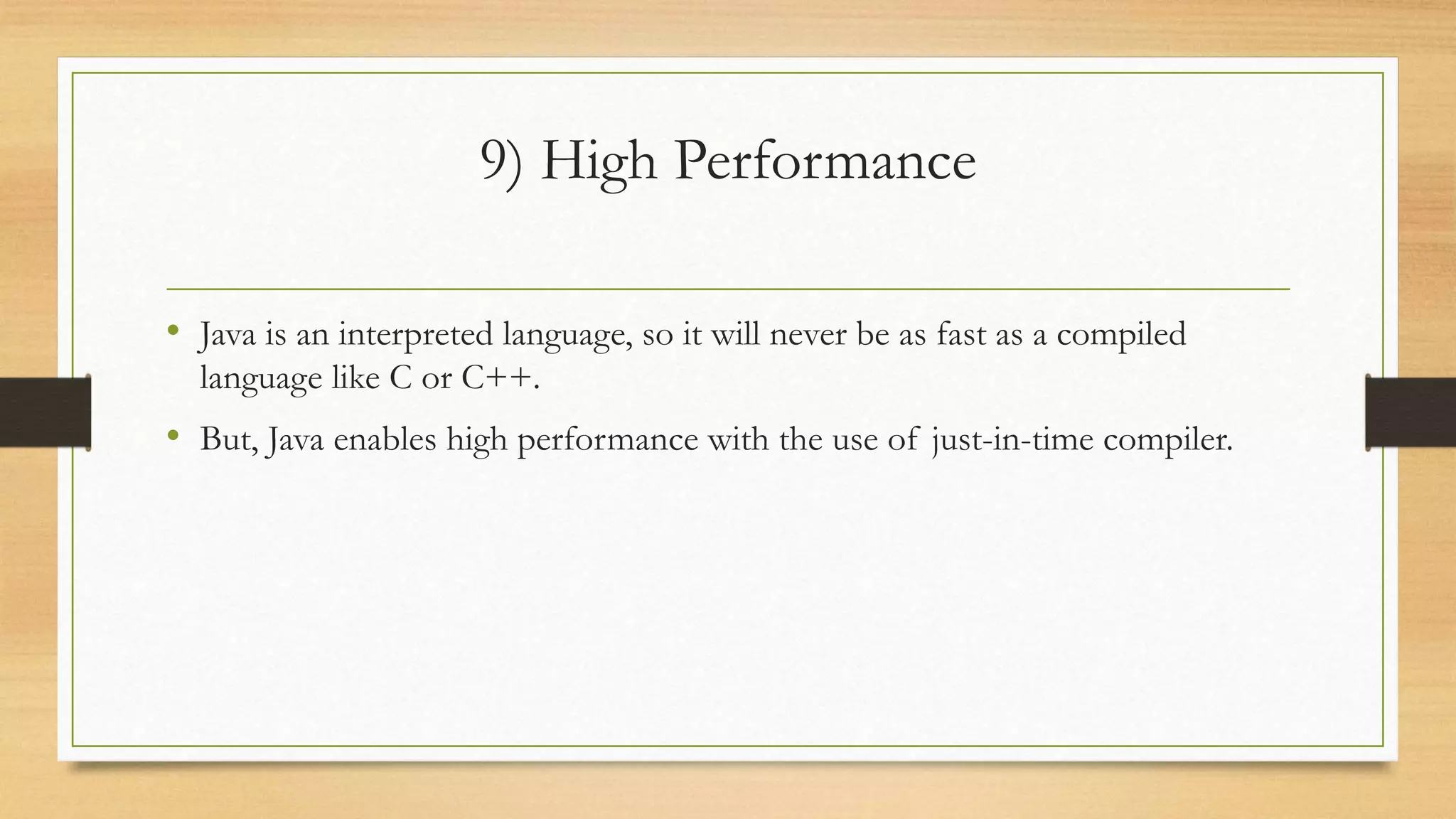 9) High Performance

• Java is an interpreted language, so it will never be as fast as a compiled language like C or C++.

• But, Java enables high performance with the use of just-in-time compiler.